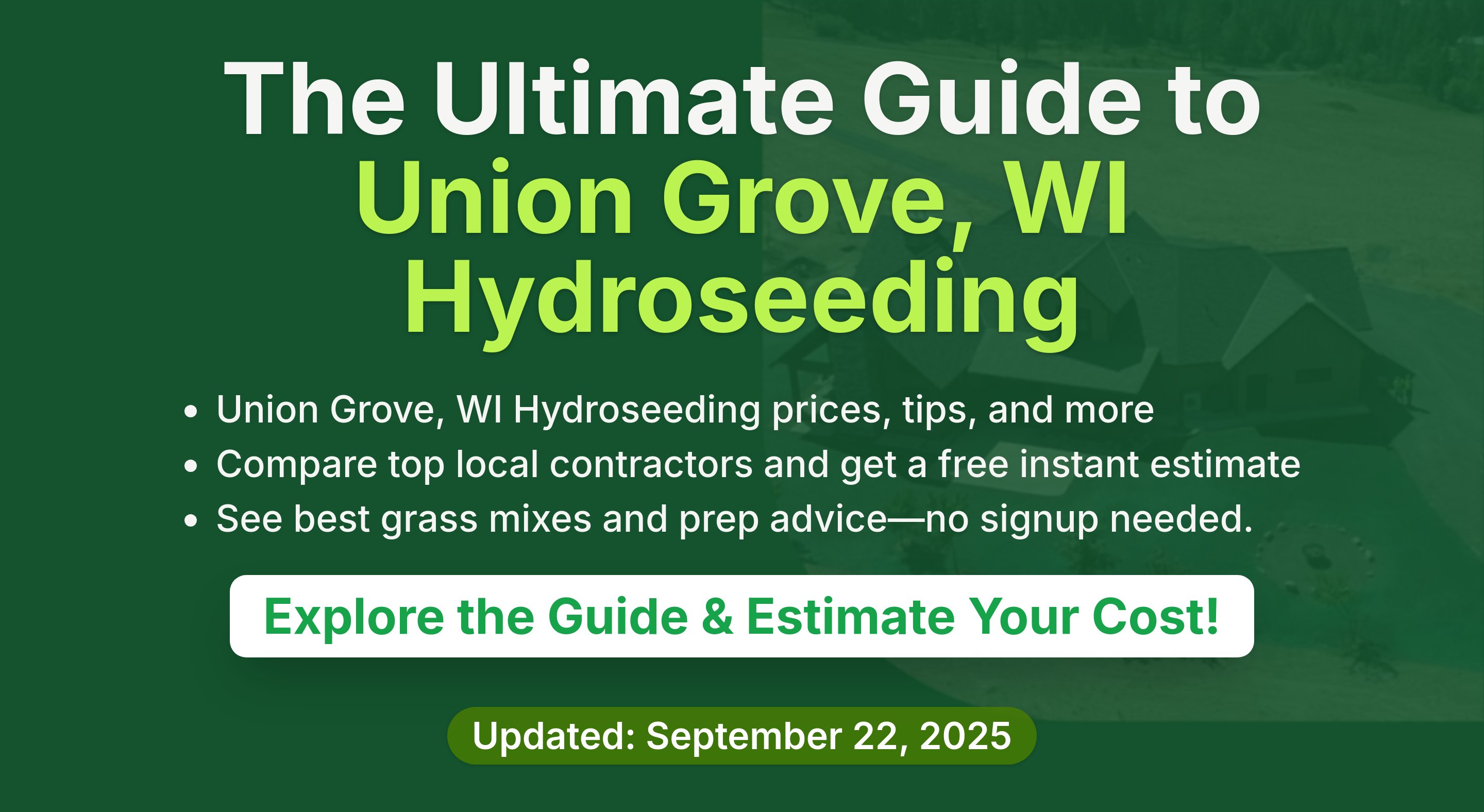 The Ultimate Guide to
Union Grove, WI
Hydroseeding

• Union Grove, WI Hydroseeding prices, tips, and more
• Compare top local contractors and get a free instant estimate
• See best grass mixes and prep advice—no signup needed.

Explore the Guide & Estimate Your Cost!

Updated: September 22, 2025